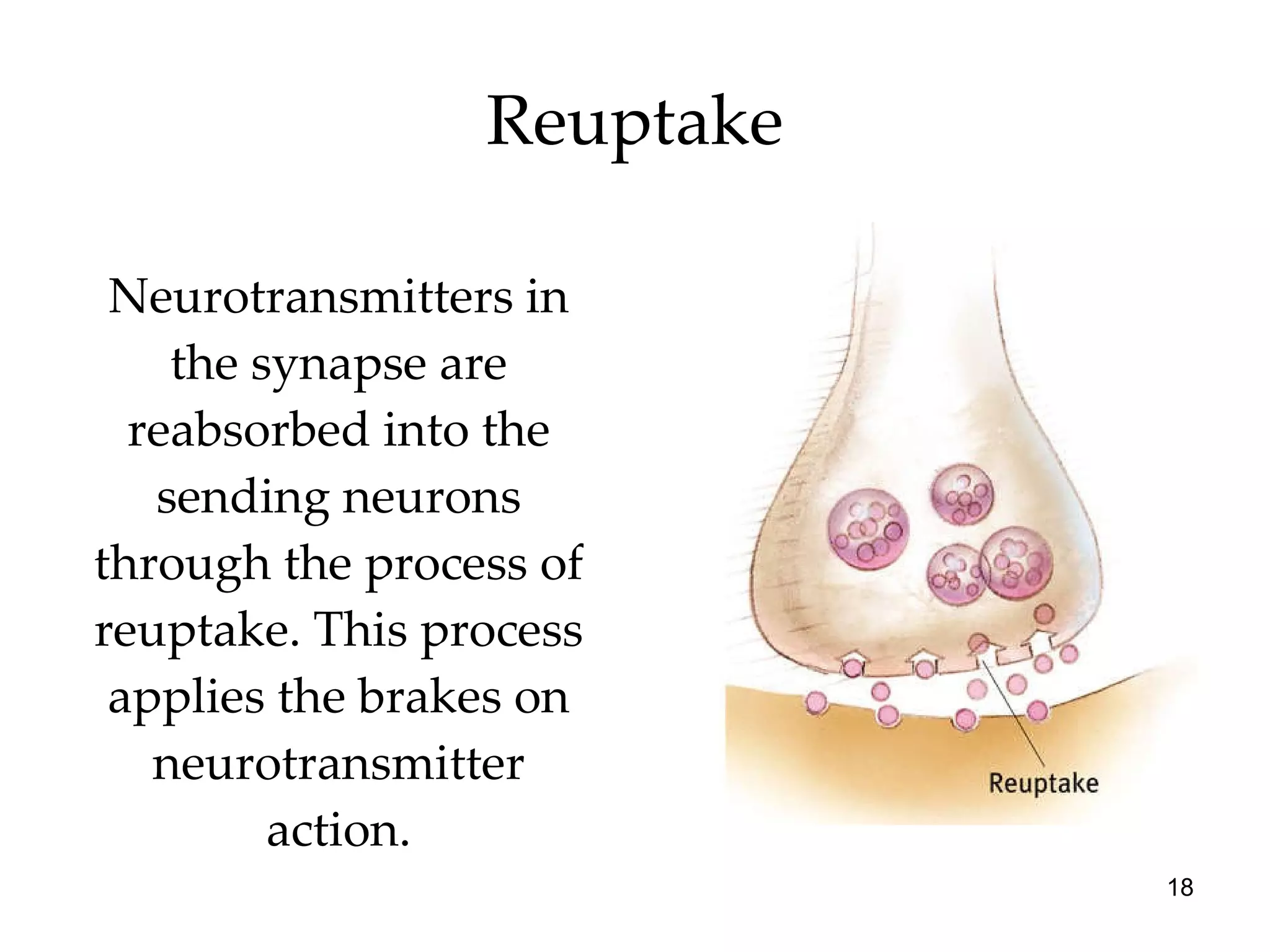 Reuptake

Neurotransmitters in the synapse are reabsorbed into the sending neurons through the process of reuptake. This process applies the brakes on neurotransmitter action.

Reuptake

18